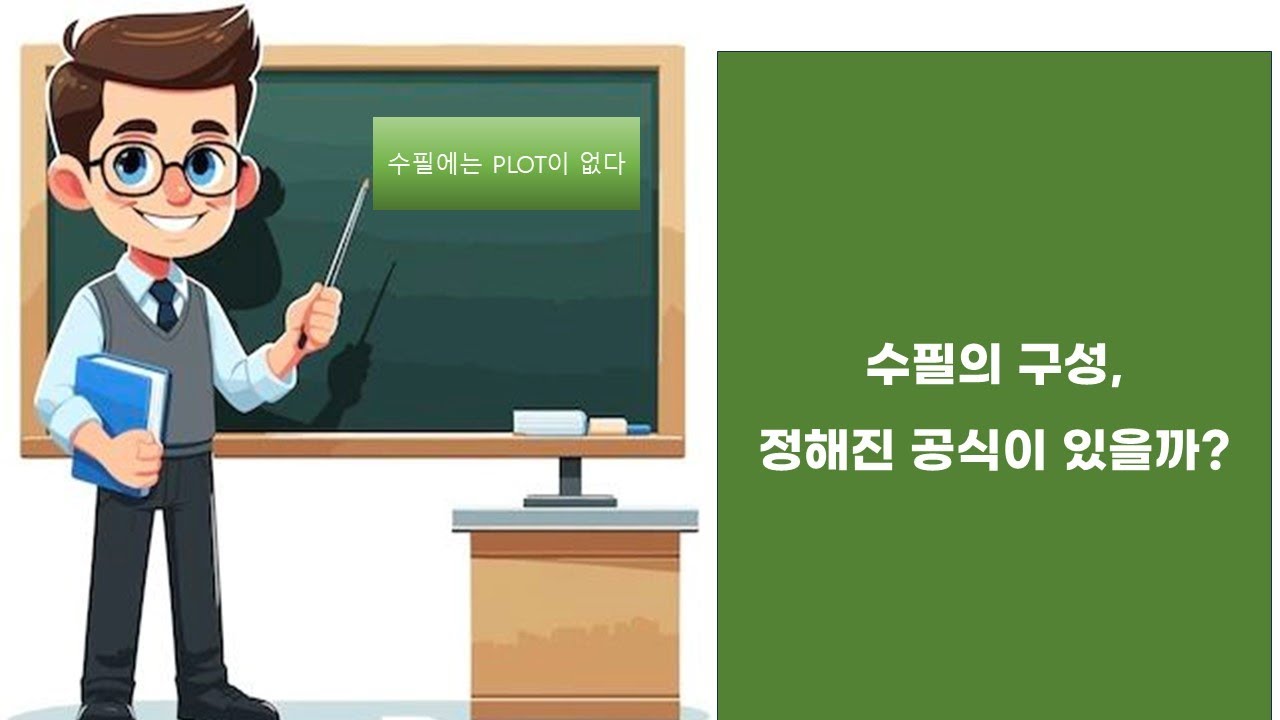 수필에는 PLOT이 없다

수필의 구성,
정해진 공식이 있을까?